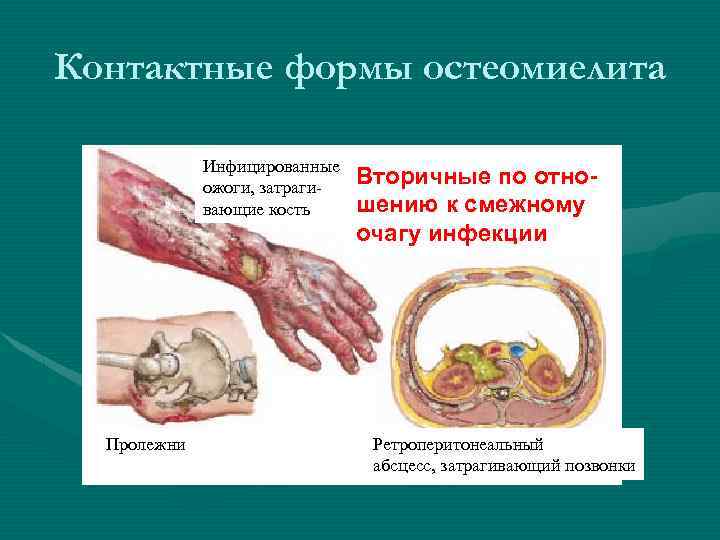 Контактные формы остеомиелита

Инфицированные ожоги, затрагивающие кость

Вторичные по отношению к смежному очагу инфекции

Пролежни

Ретроперитонеальный абсцесс, затрагивающий позвонки